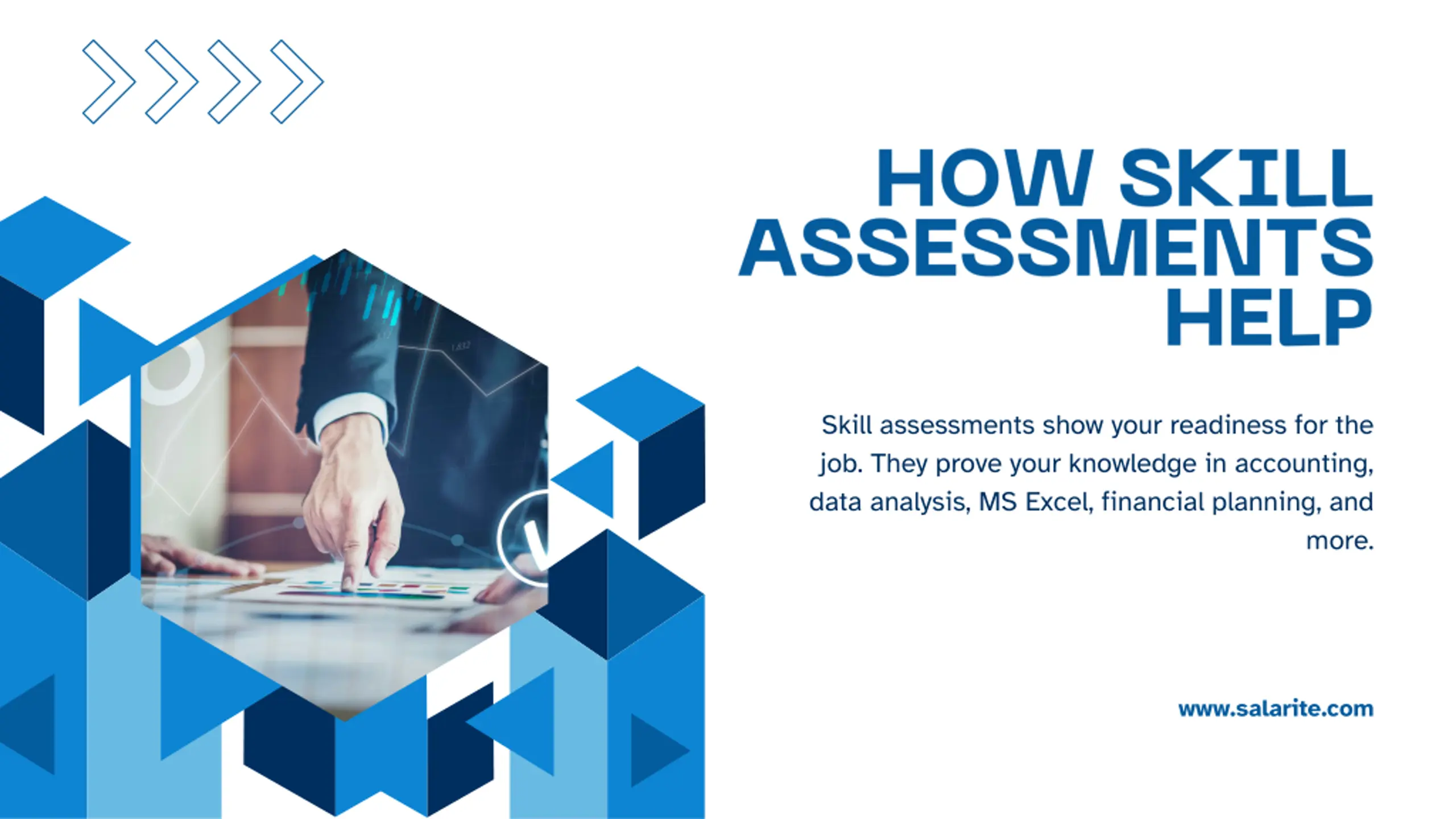 HOW SKILL ASSESSMENTS HELP

Skill assessments show your readiness for the job. They prove your knowledge in accounting, data analysis, MS Excel, financial planning, and more.

www.salarite.com